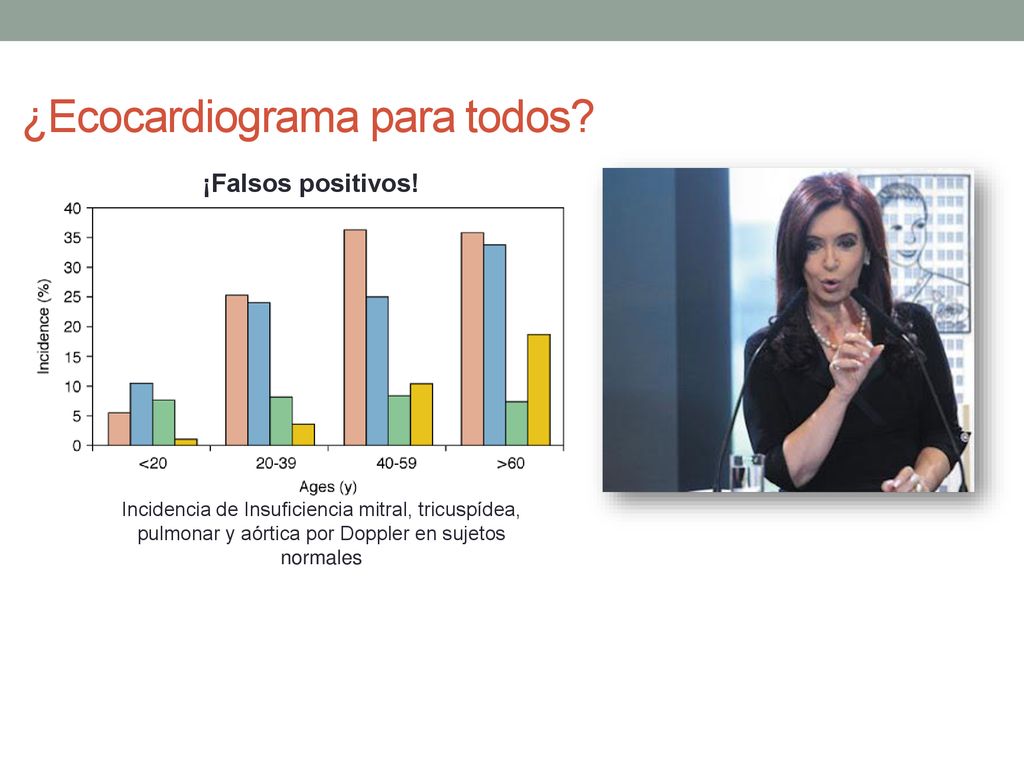 ¿Ecocardiograma para todos?

¡Falsos positivos!

Incidence (%)

40
35
30
25
20
15
10
5
0

<20
20-39
40-59
>60

Ages (y)

Incidencia de Insuficiencia mitral, tricuspídea, pulmonar y aórtica por Doppler en sujetos normales